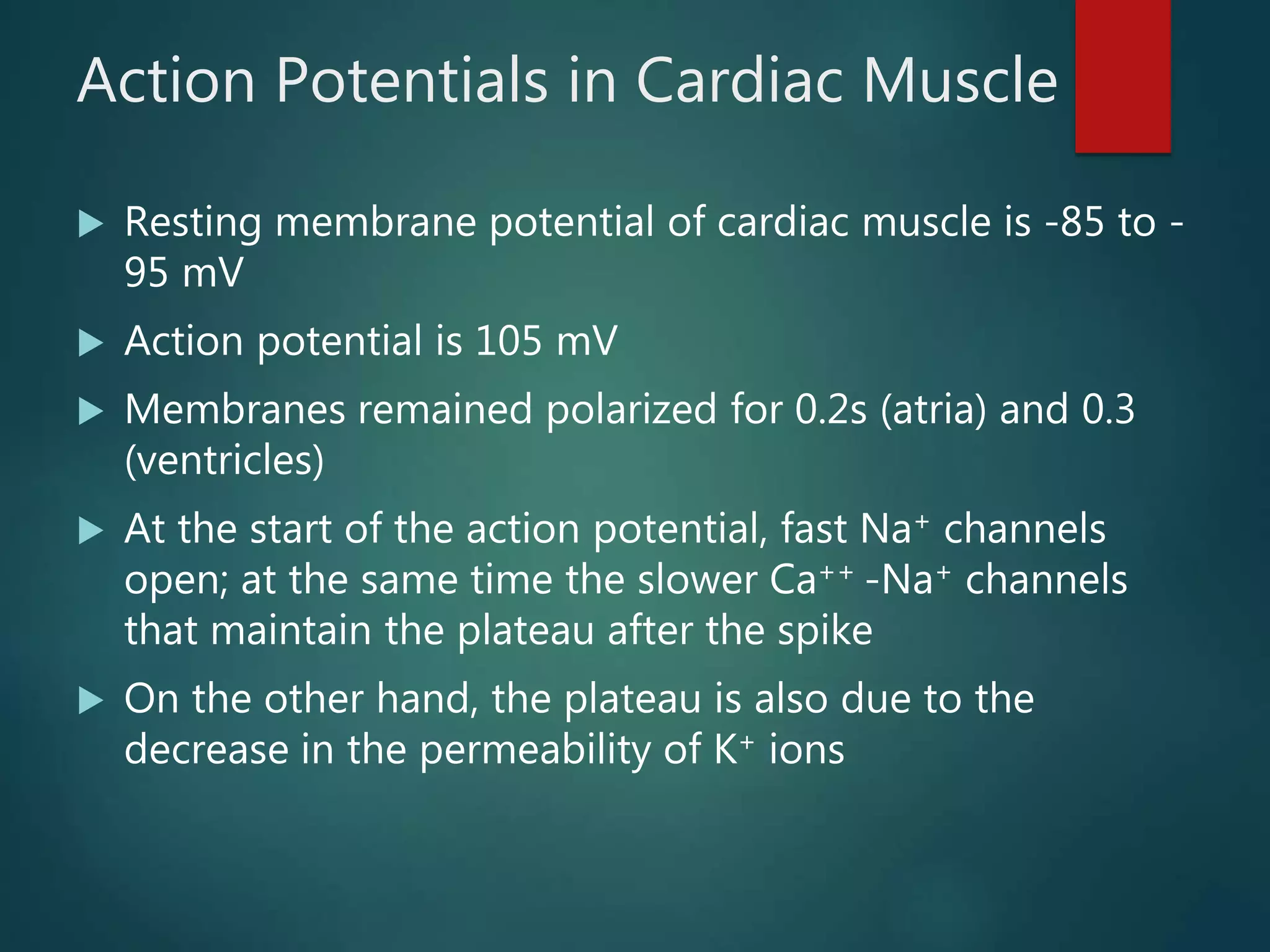 Action Potentials in Cardiac Muscle

▶ Resting membrane potential of cardiac muscle is -85 to -95 mV

▶ Action potential is 105 mV

▶ Membranes remained polarized for 0.2s (atria) and 0.3 (ventricles)

▶ At the start of the action potential, fast $Na^+$ channels open; at the same time the slower $Ca^{++}$ -$Na^+$ channels that maintain the plateau after the spike

▶ On the other hand, the plateau is also due to the decrease in the permeability of $K^+$ ions